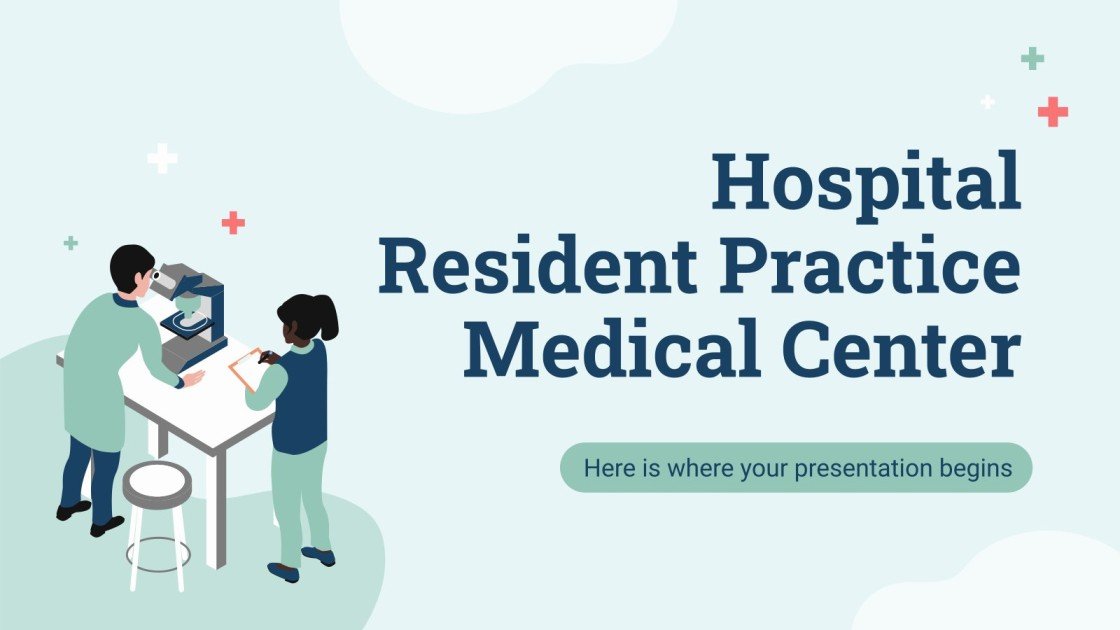 Hospital Resident Practice Medical Center

Here is where your presentation begins